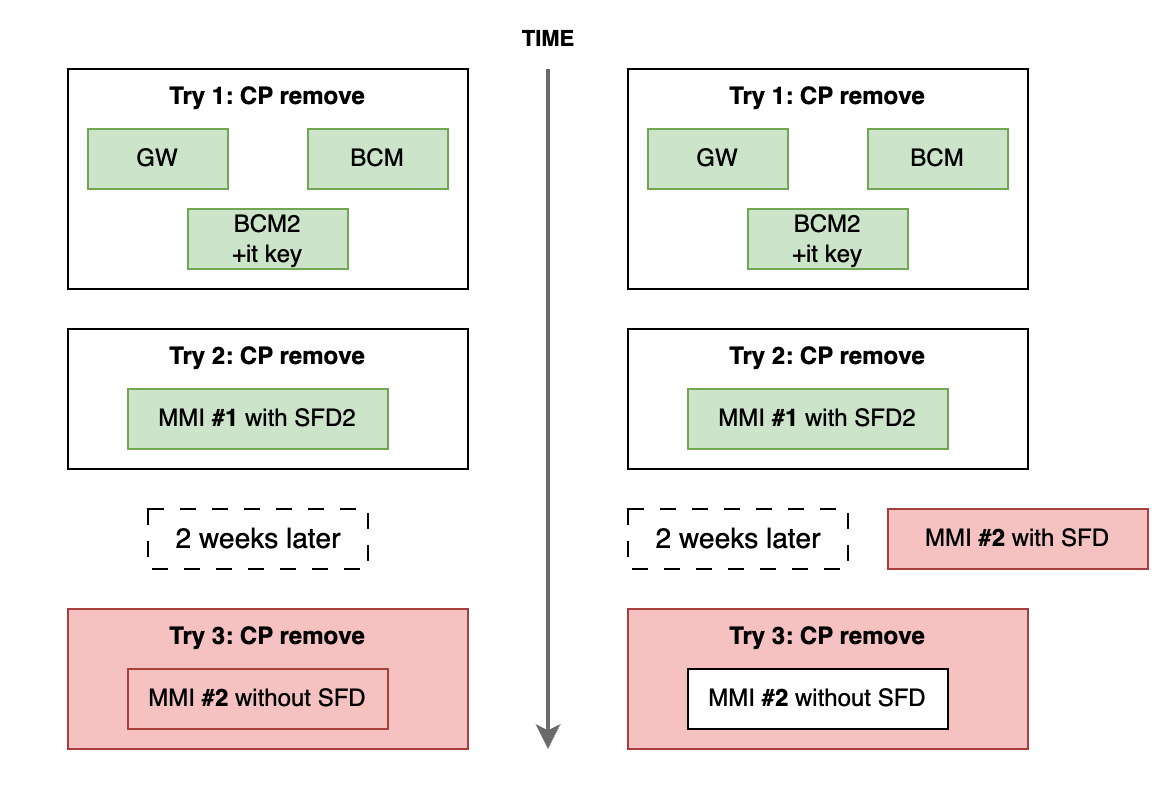 TIME

Try 1: CP remove

GW

BCM

BCM2
+it key

Try 2: CP remove

MMI #1 with SFD2

2 weeks later

Try 3: CP remove

MMI #2 without SFD

Try 1: CP remove

GW

BCM

BCM2
+it key

Try 2: CP remove

MMI #1 with SFD2

2 weeks later

MMI #2 with SFD

Try 3: CP remove

MMI #2 without SFD